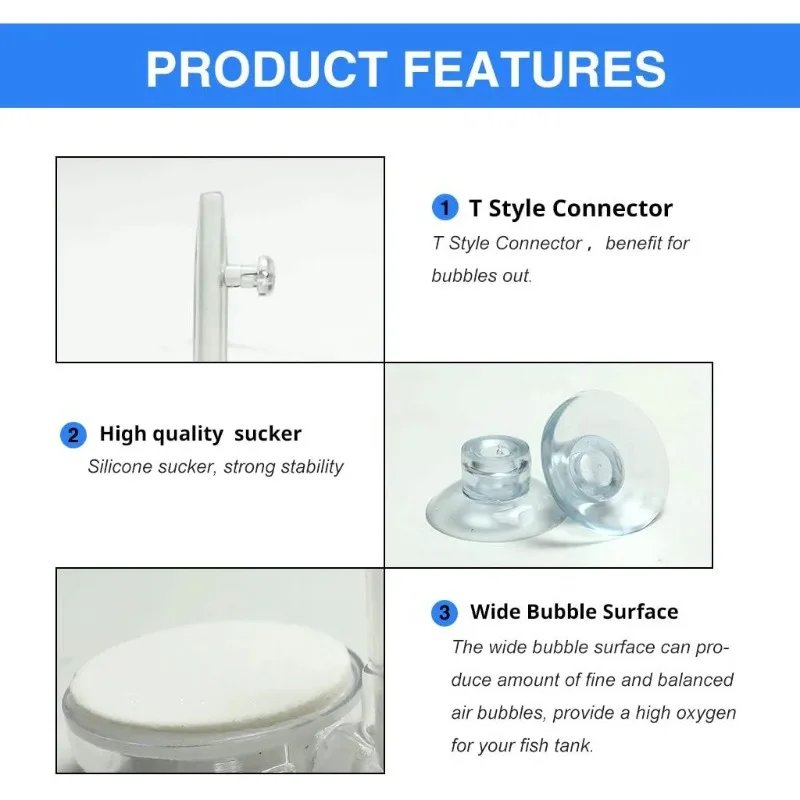 PRODUCT FEATURES

1 T Style Connector

T Style Connector， benefit for bubbles out.

2 High quality sucker

Silicone sucker, strong stability

3 Wide Bubble Surface

The wide bubble surface can produce amount of fine and balanced air bubbles, provide a high oxygen for your fish tank.